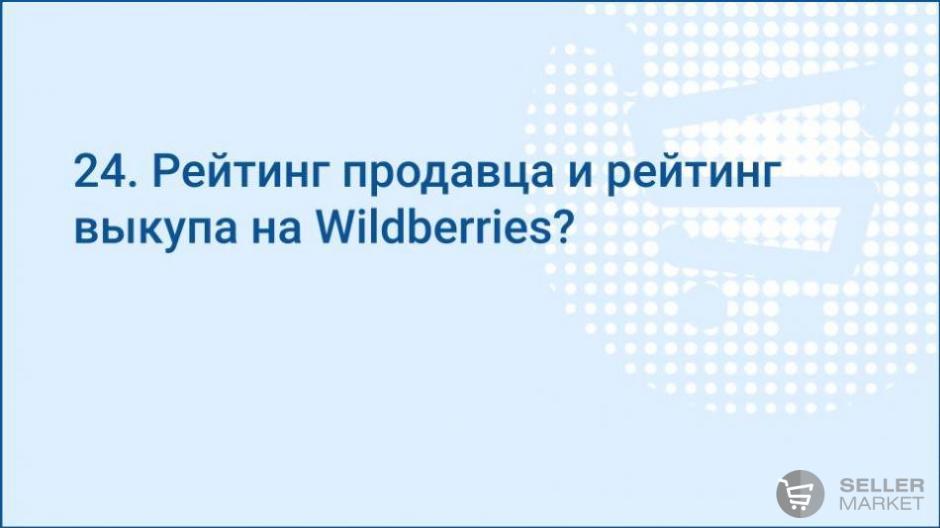 24. Рейтинг продавца и рейтинг выкупа на Wildberries?

SELLER
MARKET